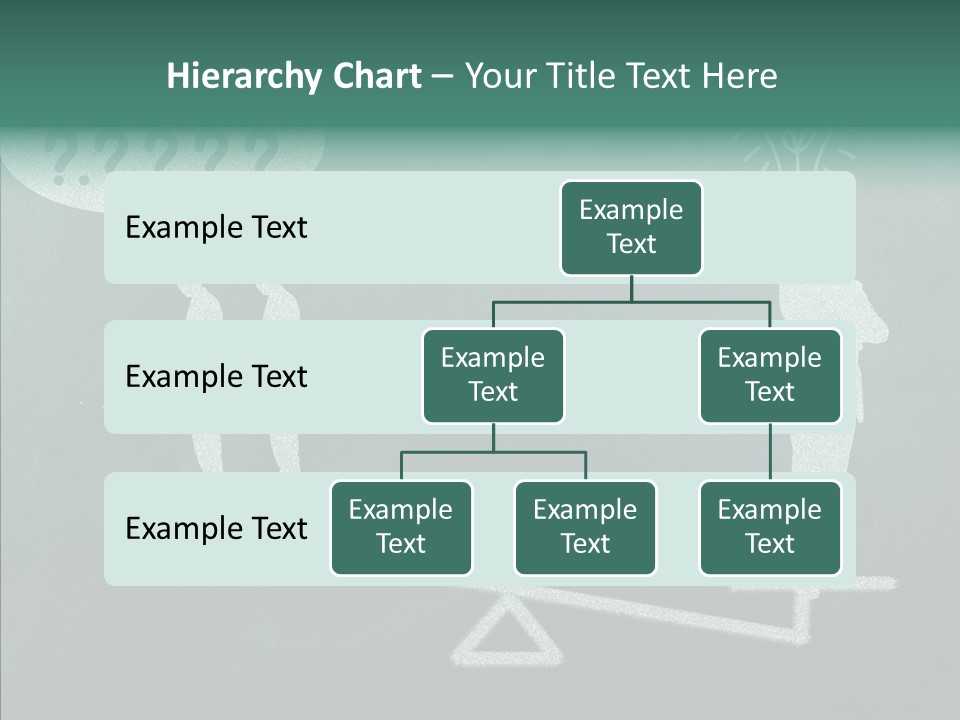 Hierarchy Chart – Your Title Text Here

Example Text

Example Text

Example Text

Example Text

Example Text

Example Text

Example Text

Example Text

Example Text